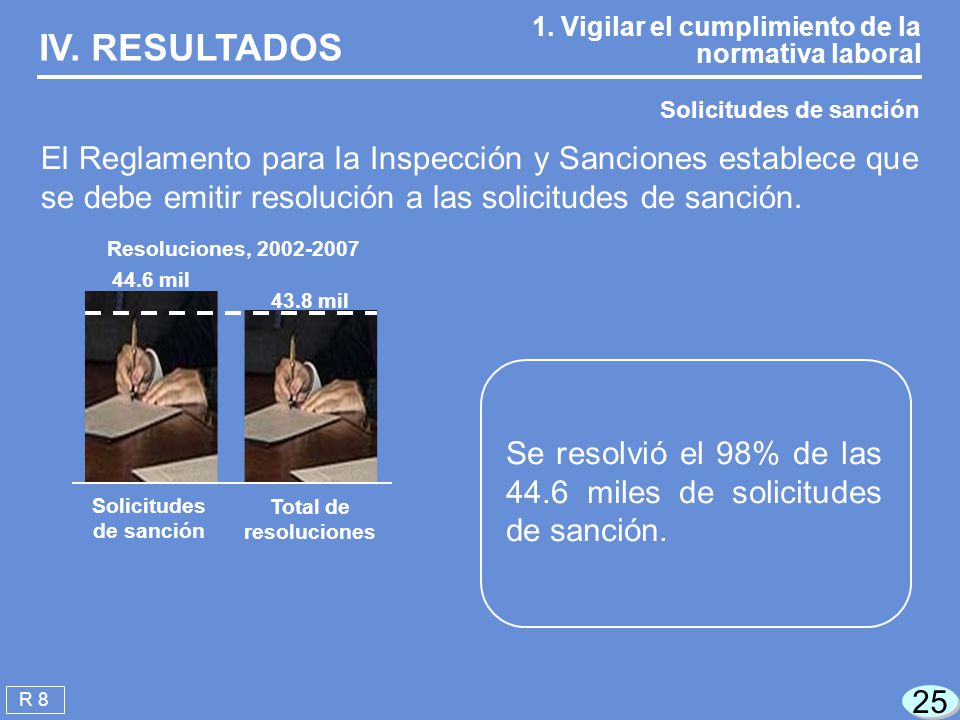 IV. RESULTADOS

1. Vigilar el cumplimiento de la normativa laboral

Solicitudes de sanción

El Reglamento para la Inspección y Sanciones establece que se debe emitir resolución a las solicitudes de sanción.

Resoluciones, 2002-2007

44.6 mil

43.8 mil

Solicitudes de sanción

Total de resoluciones

Se resolvió el 98% de las 44.6 miles de solicitudes de sanción.

R 8

25